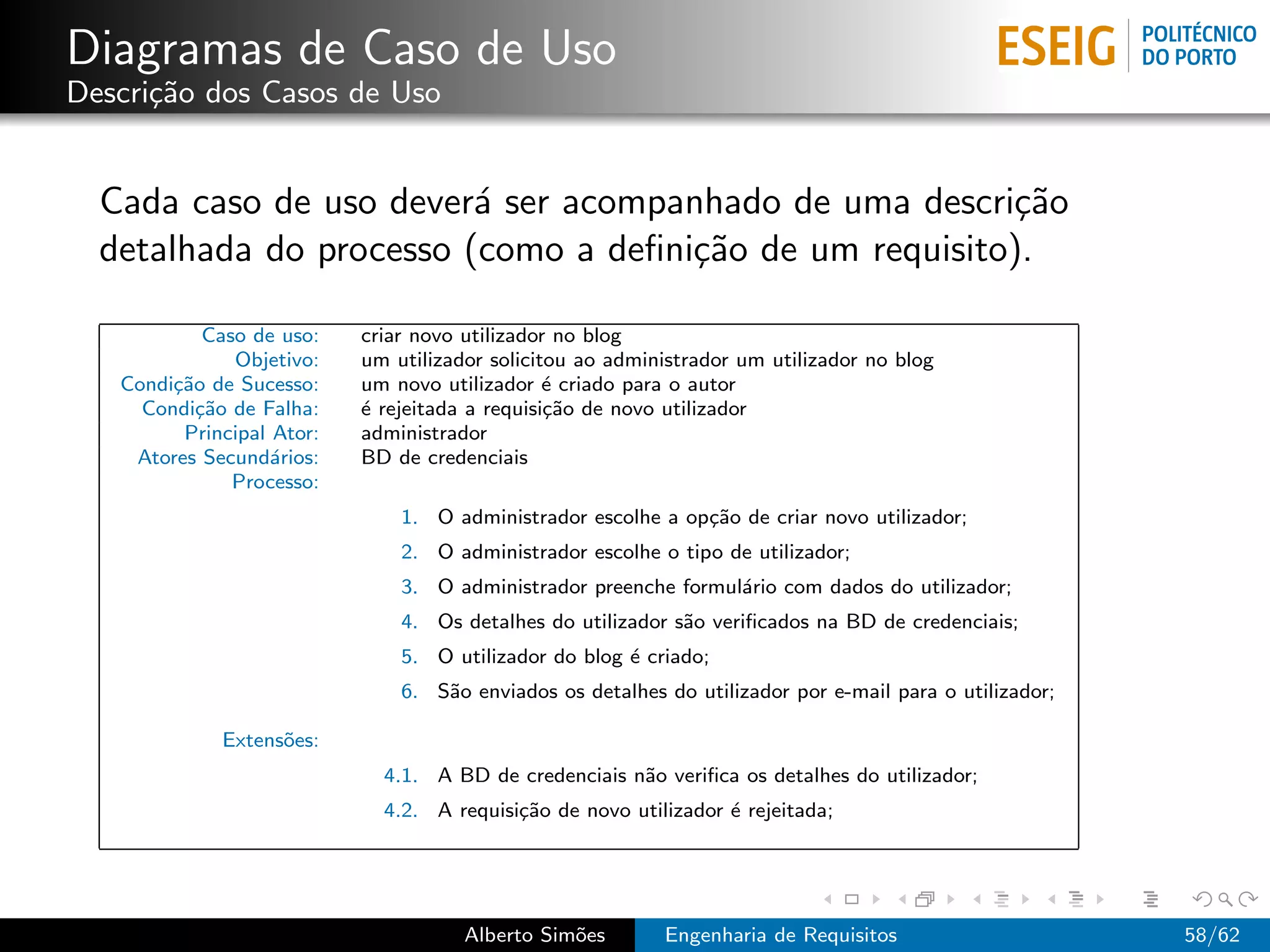 Diagramas de Caso de Uso
Descrição dos Casos de Uso

ESEIG POLITÉCNICO DO PORTO

Cada caso de uso deverá ser acompanhado de uma descrição detalhada do processo (como a definição de um requisito).

Caso de uso: criar novo utilizador no blog
Objetivo: um utilizador solicitou ao administrador um utilizador no blog
Condição de Sucesso: um novo utilizador é criado para o autor
Condição de Falha: é rejeitada a requisição de novo utilizador
Principal Ator: administrador
Atores Secundários: BD de credenciais
Processo:

1. O administrador escolhe a opção de criar novo utilizador;
2. O administrador escolhe o tipo de utilizador;
3. O administrador preenche formulário com dados do utilizador;
4. Os detalhes do utilizador são verificados na BD de credenciais;
5. O utilizador do blog é criado;
6. São enviados os detalhes do utilizador por e-mail para o utilizador;

Extensões:

4.1. A BD de credenciais não verifica os detalhes do utilizador;
4.2. A requisição de novo utilizador é rejeitada;

Alberto Simões Engenharia de Requisitos 58/62